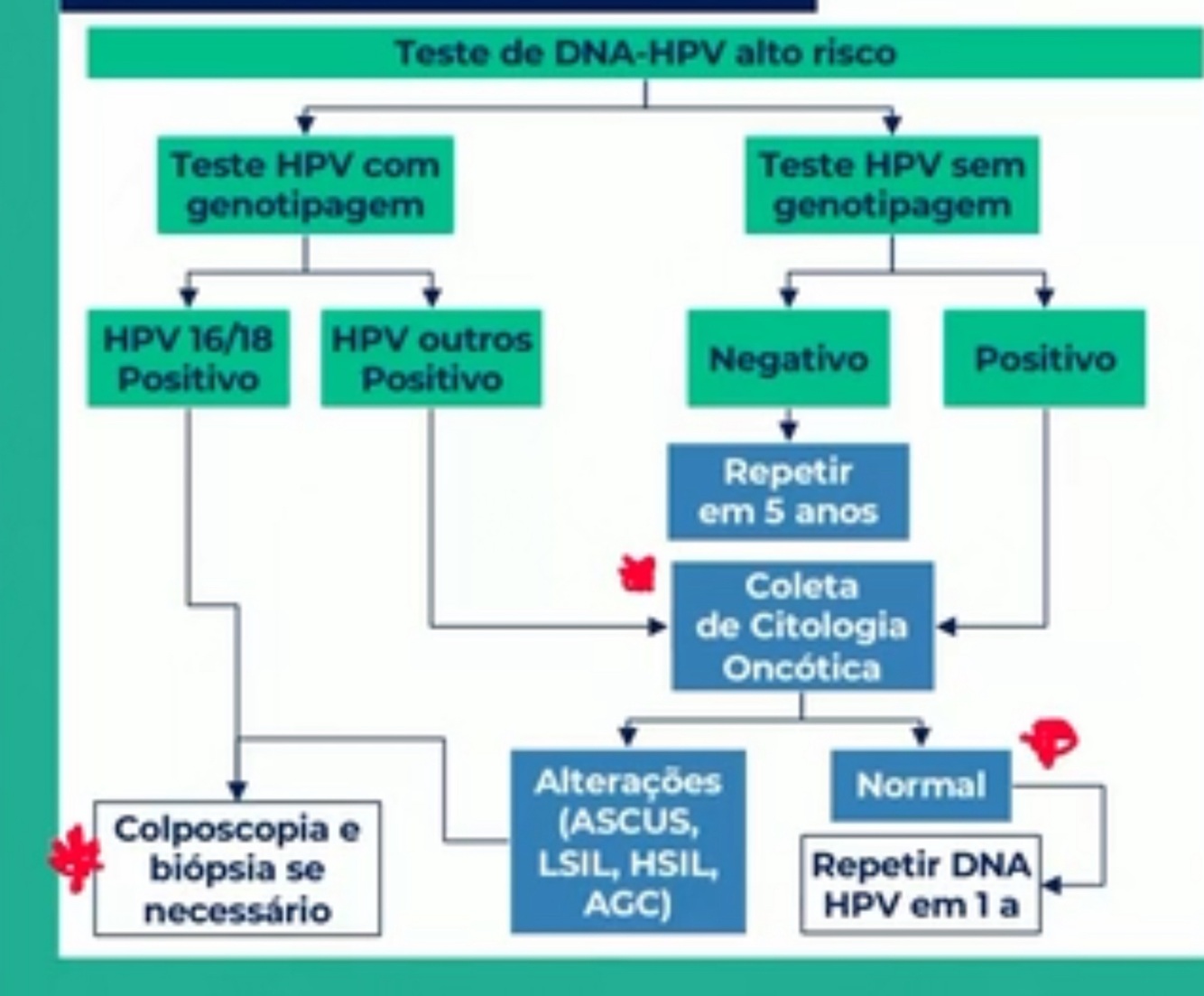 Teste de DNA-HPV alto risco

Teste HPV com genotipagem

Teste HPV sem genotipagem

HPV 16/18 Positivo

HPV outros Positivo

Negativo

Positivo

Repetir em 5 anos

Coleta de Citologia Oncótica

Alterações (ASCUS, LSIL, HSIL, AGC)

Normal

Colposcopia e biópsia se necessário

Repetir DNA HPV em 1 a